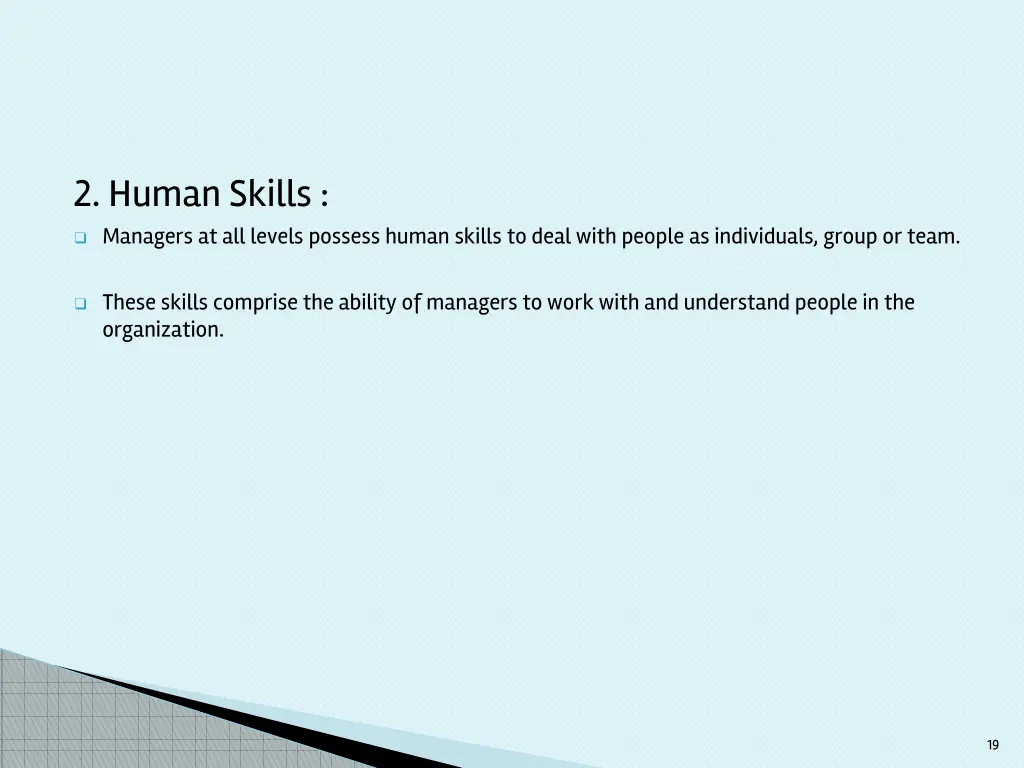 2. Human Skills :

Managers at all levels possess human skills to deal with people as individuals, group or team.

These skills comprise the ability of managers to work with and understand people in the organization.

19